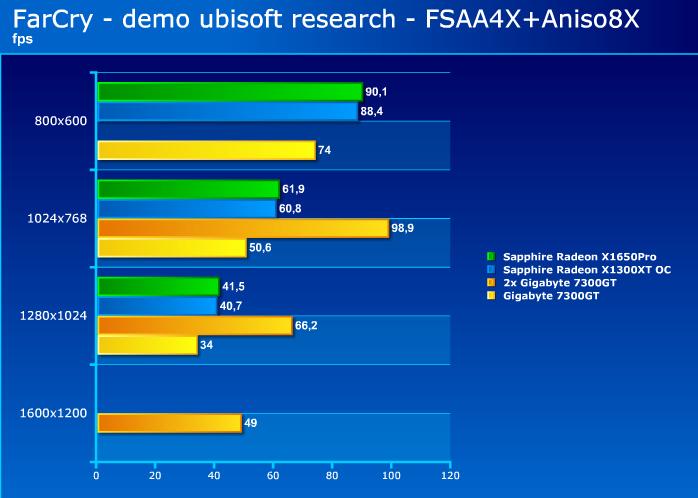 FarCry - demo ubisoft research - FSAA4X+Aniso8X
fps

800x600
90,1
88,4
74

1024x768
61,9
60,8
98,9
50,6

1280x1024
41,5
40,7
66,2
34

1600x1200
49

0 20 40 60 80 100 120

Sapphire Radeon X1650Pro
Sapphire Radeon X1300XT OC
2x Gigabyte 7300GT
Gigabyte 7300GT